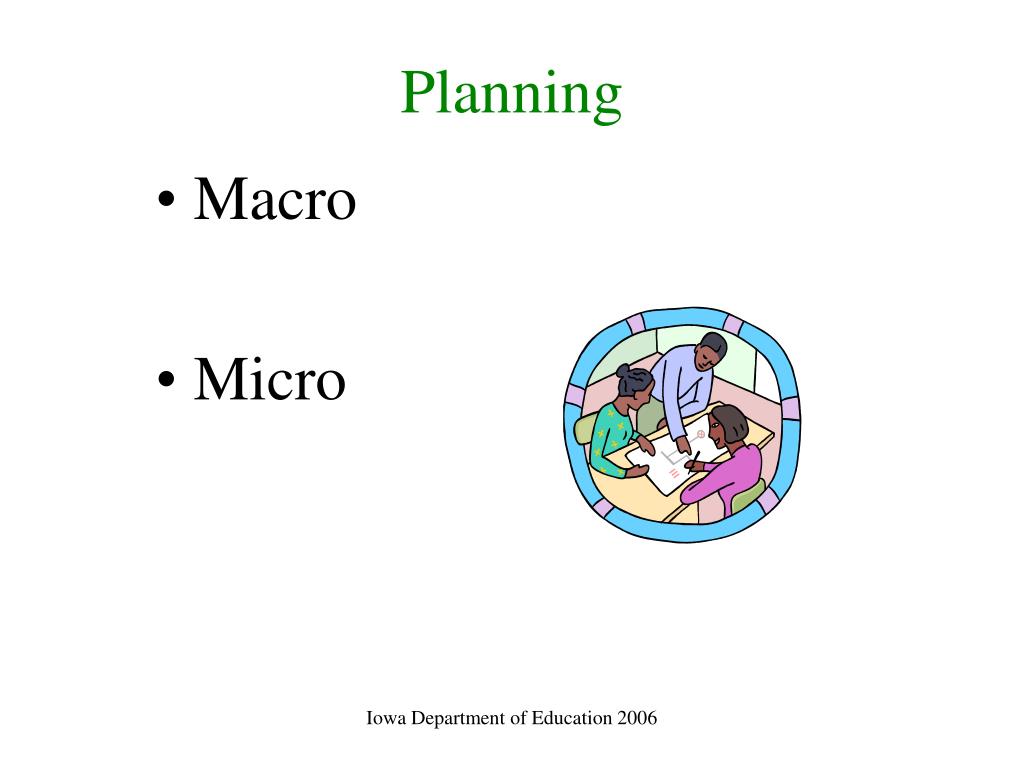 Planning

• Macro

• Micro

Iowa Department of Education 2006